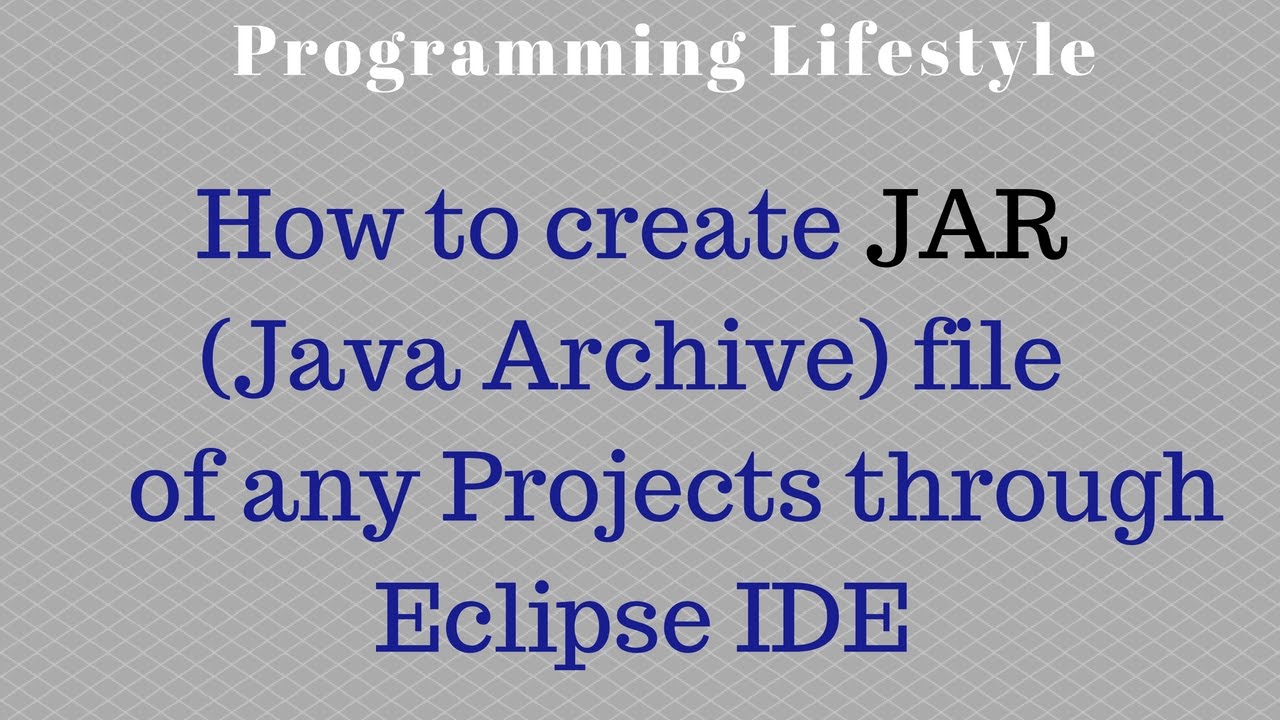 Programming Lifestyle

How to create JAR (Java Archive) file of any Projects through Eclipse IDE